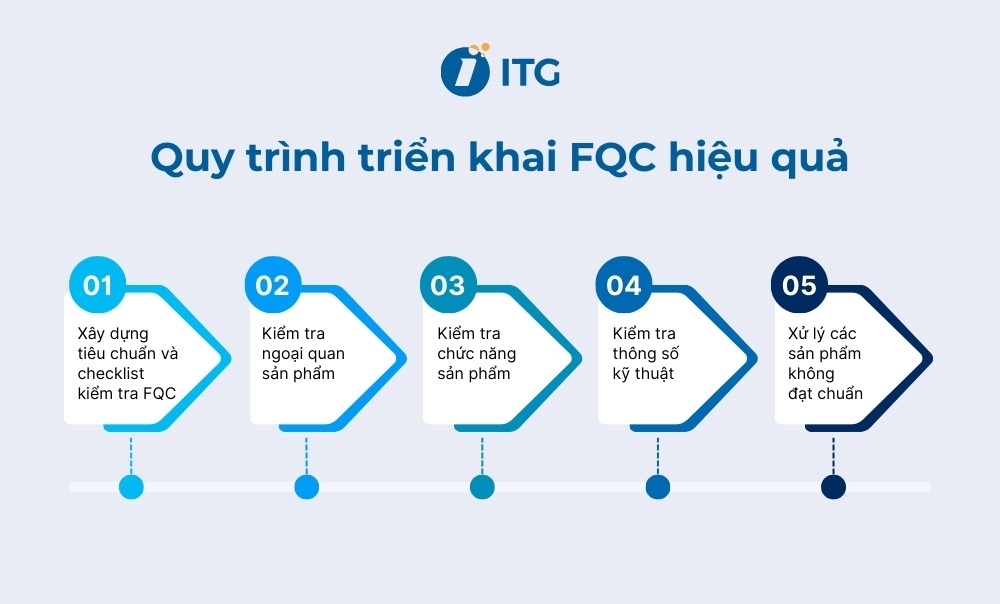 ITG

Quy trình triển khai FQC hiệu quả

01
Xây dựng tiêu chuẩn và checklist kiểm tra FQC

02
Kiểm tra ngoại quan sản phẩm

03
Kiểm tra chức năng sản phẩm

04
Kiểm tra thông số kỹ thuật

05
Xử lý các sản phẩm không đạt chuẩn